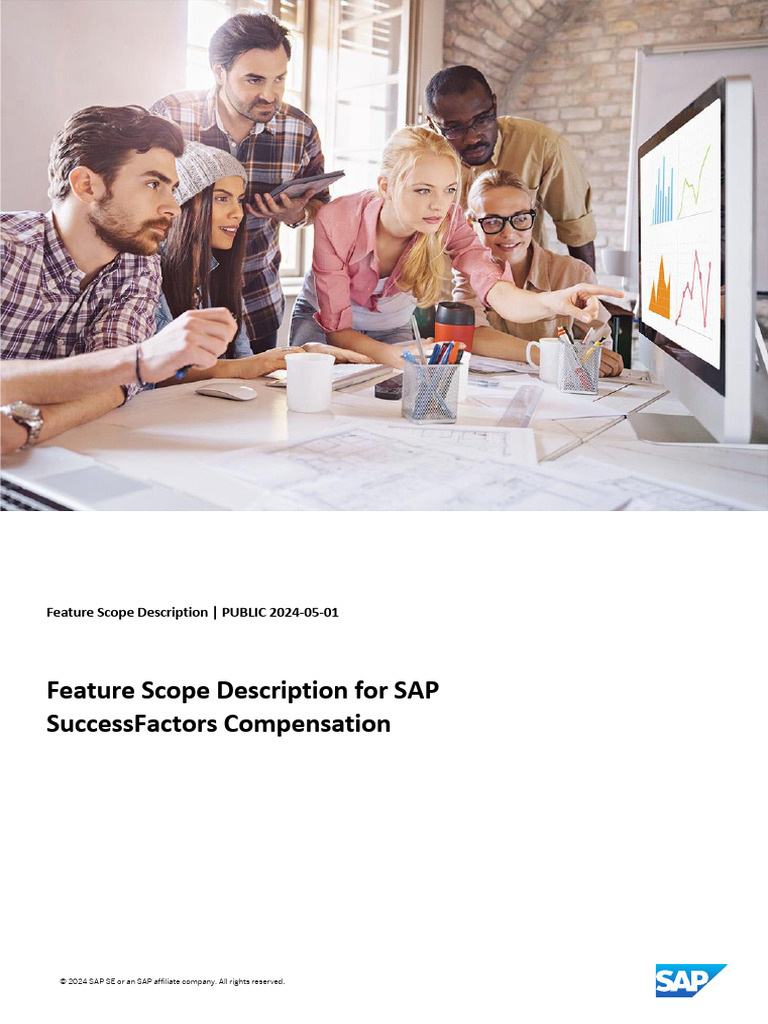 Feature Scope Description | PUBLIC 2024-05-01

Feature Scope Description for SAP SuccessFactors Compensation

© 2024 SAP SE or an SAP affiliate company. All rights reserved.

SAP